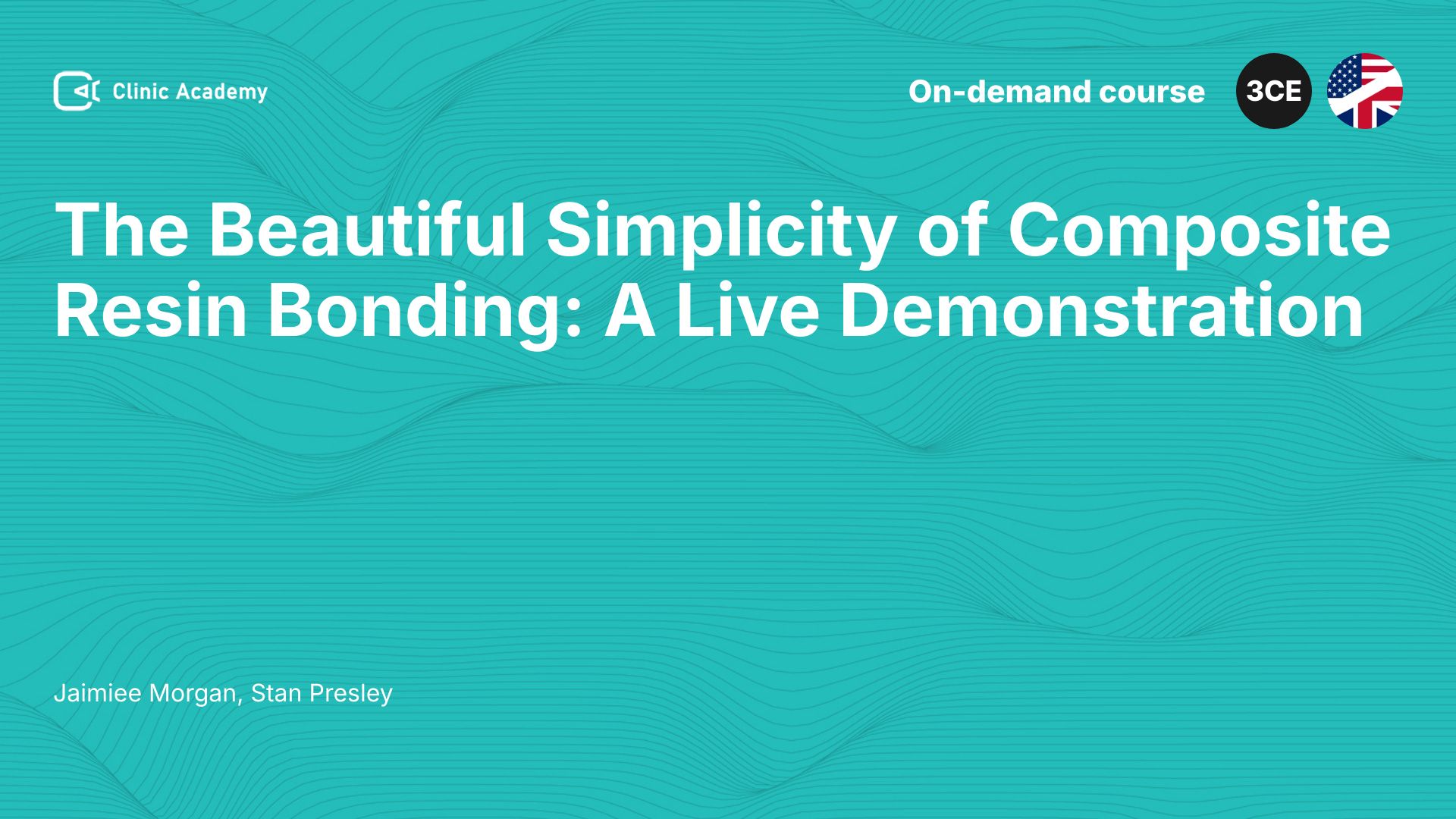 Clinic Academy

On-demand course

3CE

The Beautiful Simplicity of Composite Resin Bonding: A Live Demonstration

Jaimiee Morgan, Stan Presley